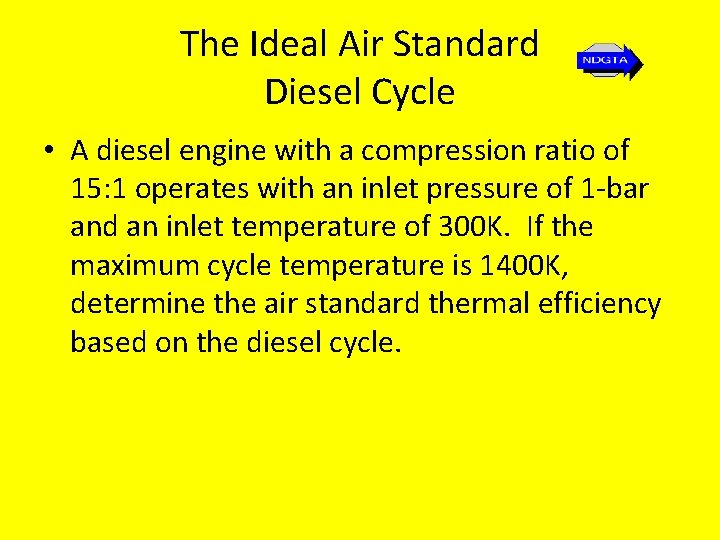 The Ideal Air Standard Diesel Cycle

NDGTA

• A diesel engine with a compression ratio of 15:1 operates with an inlet pressure of 1-bar and an inlet temperature of 300K. If the maximum cycle temperature is 1400K, determine the air standard thermal efficiency based on the diesel cycle.